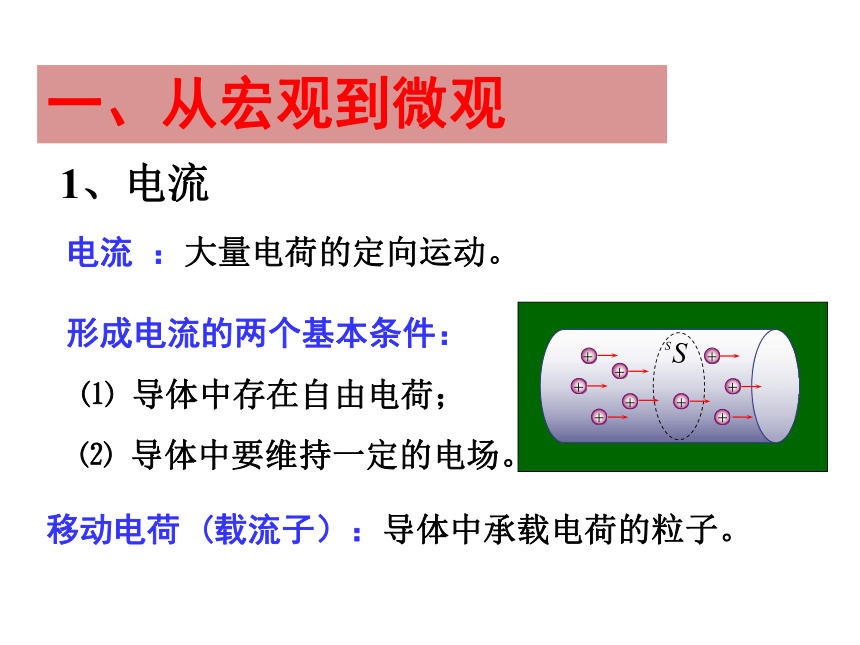 一、从宏观到微观

1、电流

电流 ：大量电荷的定向运动。

形成电流的两个基本条件：

⑴ 导体中存在自由电荷；

⑵ 导体中要维持一定的电场。

$S$

移动电荷（载流子）：导体中承载电荷的粒子。